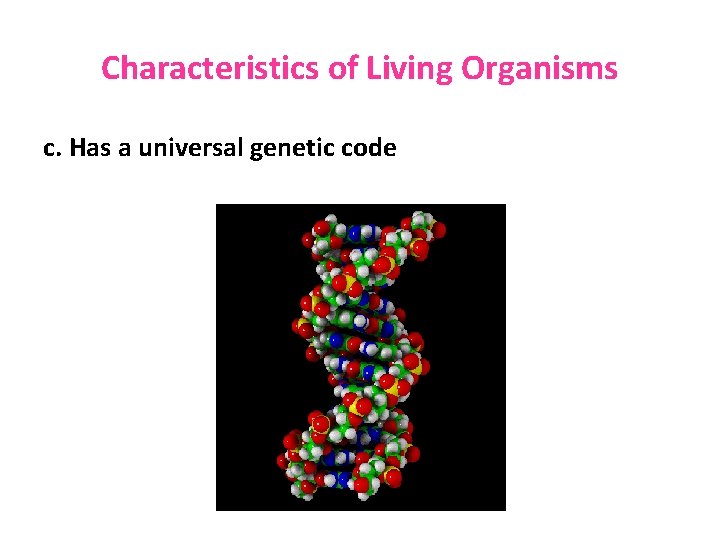 Characteristics of Living Organisms

c. Has a universal genetic code